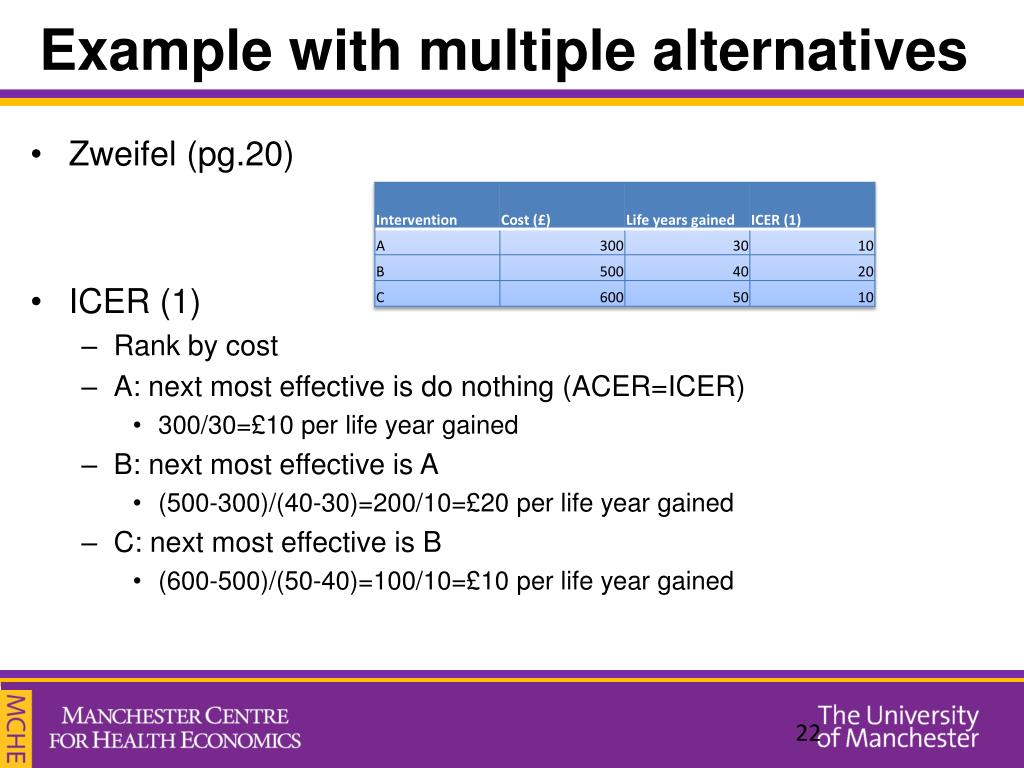 Example with multiple alternatives

• Zweifel (pg.20)

| Intervention | Cost (£) | Life years gained | ICER (1) |
|---|---|---|---|
| A | 300 | 30 | 10 |
| B | 500 | 40 | 20 |
| C | 600 | 50 | 10 |

• ICER (1)
  – Rank by cost
  – A: next most effective is do nothing (ACER=ICER)
    • 300/30=£10 per life year gained
  – B: next most effective is A
    • (500-300)/(40-30)=200/10=£20 per life year gained
  – C: next most effective is B
    • (600-500)/(50-40)=100/10=£10 per life year gained

MCHE
MANCHESTER CENTRE FOR HEALTH ECONOMICS
22
The University of Manchester